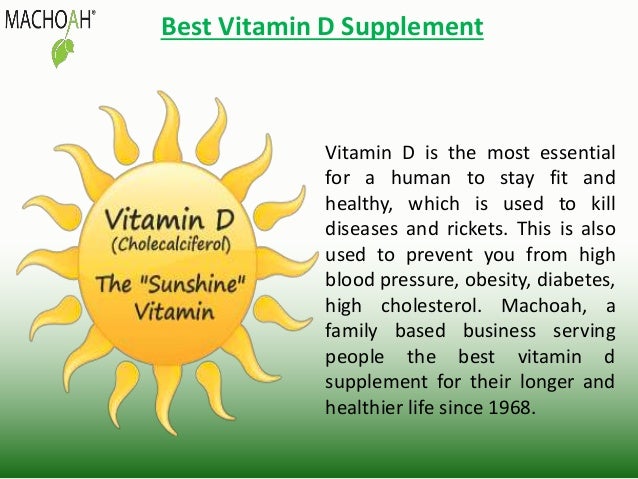 MACHOAH®

Best Vitamin D Supplement

Vitamin D
(Cholecalciferol)
The "Sunshine" Vitamin

Vitamin D is the most essential for a human to stay fit and healthy, which is used to kill diseases and rickets. This is also used to prevent you from high blood pressure, obesity, diabetes, high cholesterol. Machoah, a family based business serving people the best vitamin d supplement for their longer and healthier life since 1968.